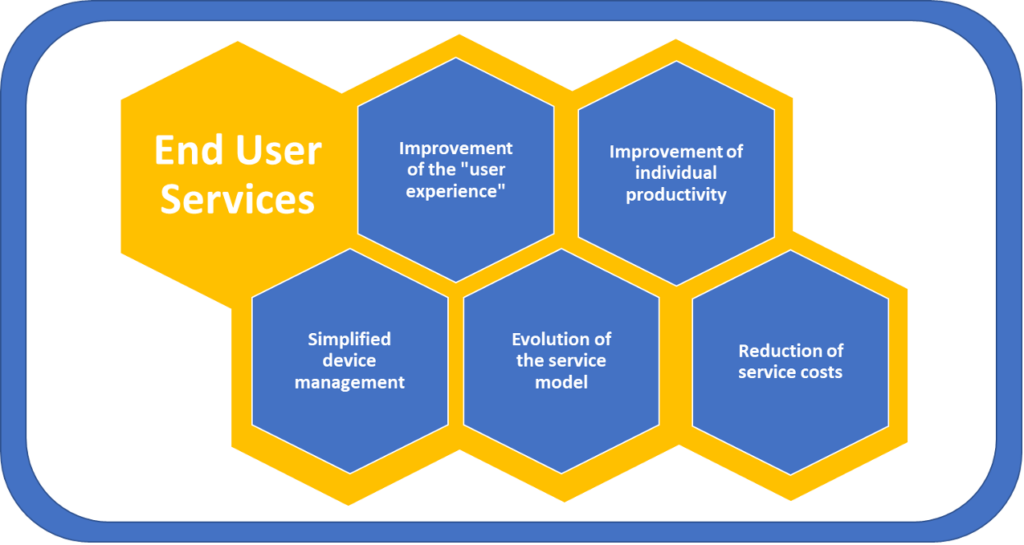 End User Services

Improvement of the "user experience"

Improvement of individual productivity

Simplified device management

Evolution of the service model

Reduction of service costs